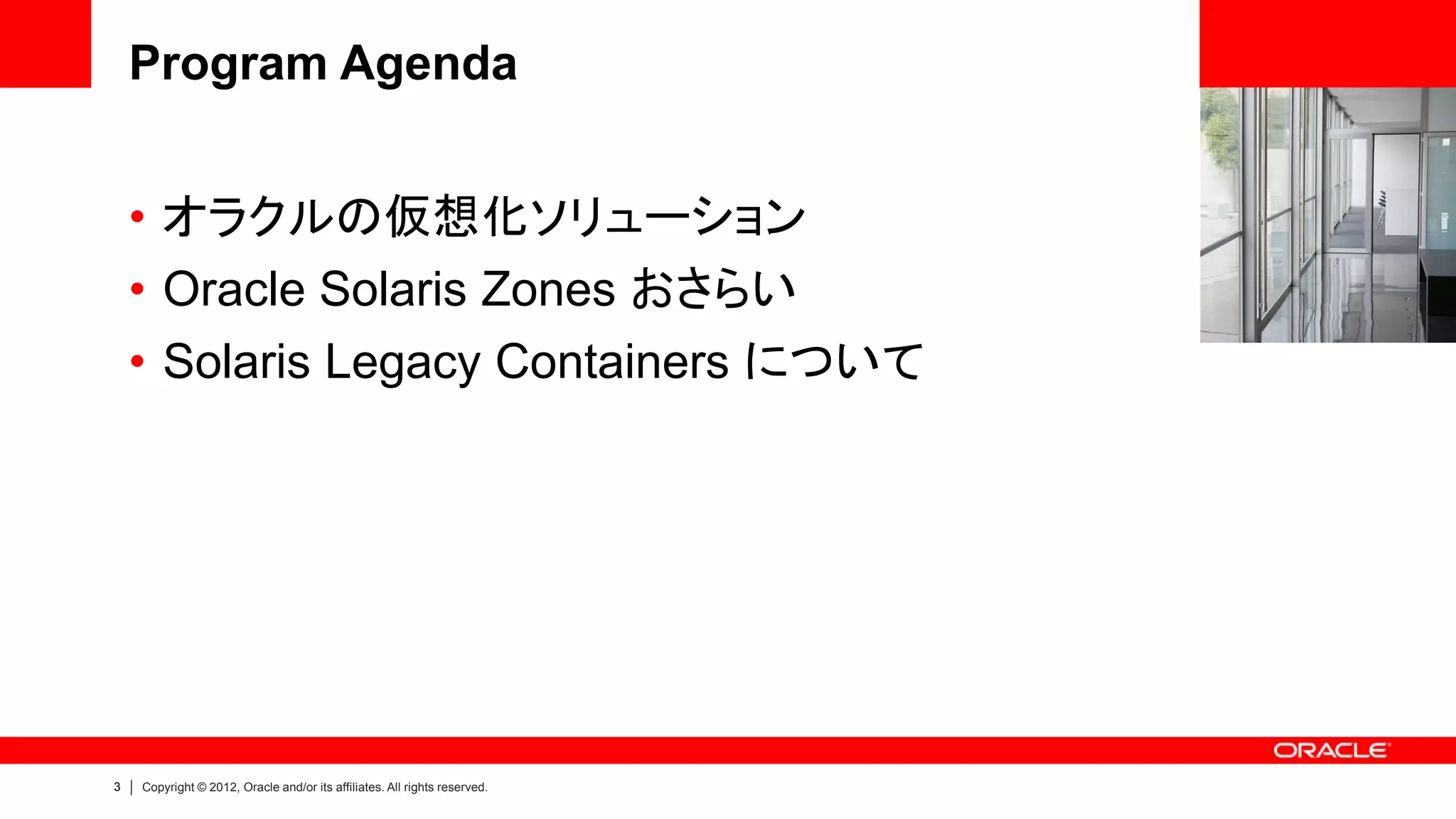 Program Agenda

• オラクルの仮想化ソリューション
• Oracle Solaris Zones おさらい
• Solaris Legacy Containers について

ORACLE

3 | Copyright © 2012, Oracle and/or its affiliates. All rights reserved.